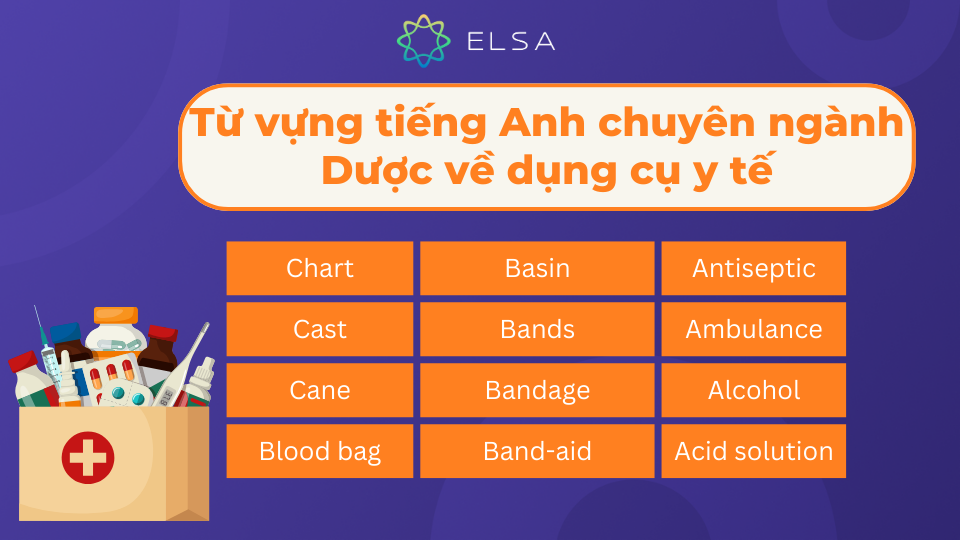 ELSA

Từ vựng tiếng Anh chuyên ngành Dược về dụng cụ y tế

| Chart | Basin | Antiseptic |
|---|---|---|
| Cast | Bands | Ambulance |
| Cane | Bandage | Alcohol |
| Blood bag | Band-aid | Acid solution |